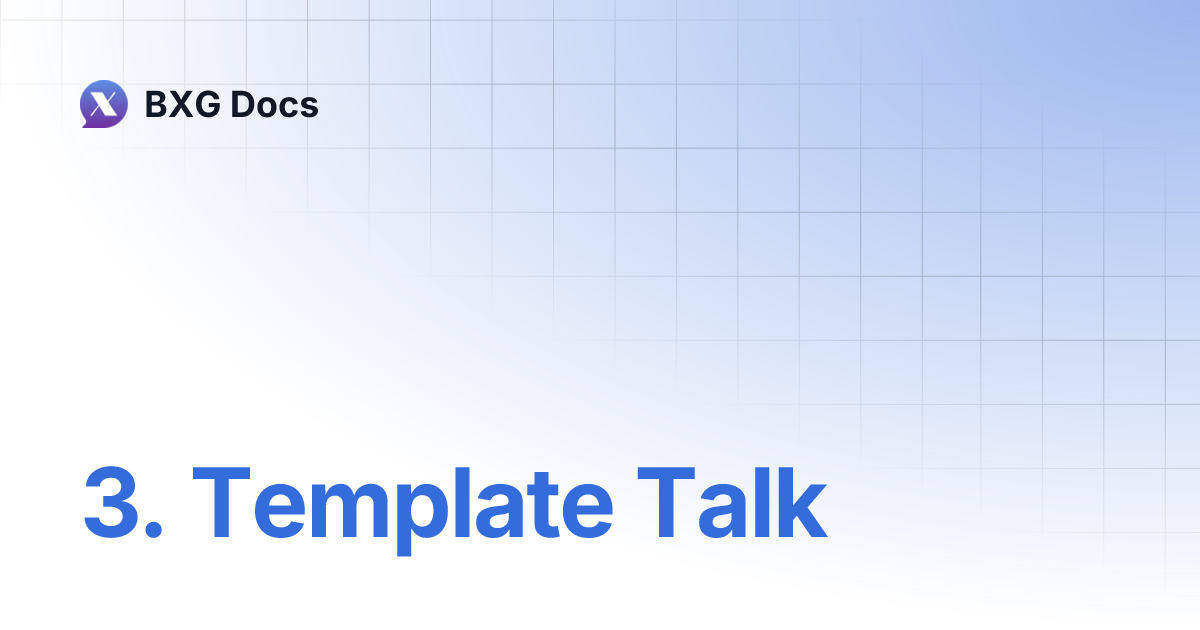 BXG Docs

3. Template Talk